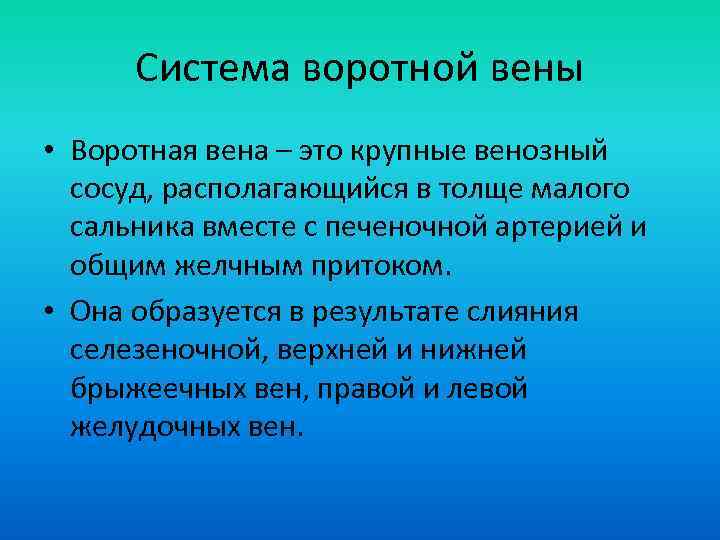 Система воротной вены

• Воротная вена – это крупные венозный сосуд, располагающийся в толще малого сальника вместе с печеночной артерией и общим желчным притоком.

• Она образуется в результате слияния селезеночной, верхней и нижней брыжеечных вен, правой и левой желудочных вен.